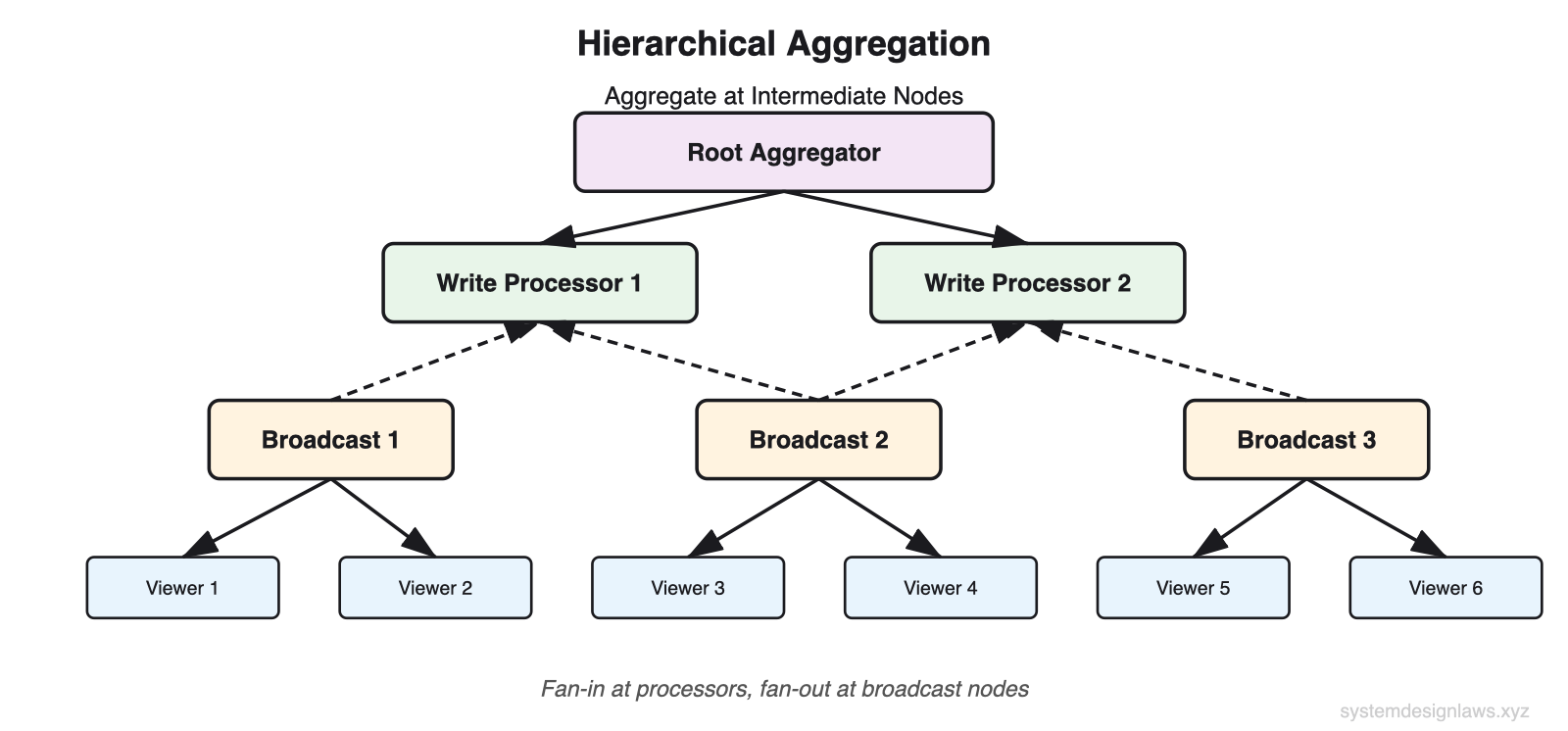 Hierarchical Aggregation

Aggregate at Intermediate Nodes

Root Aggregator

Write Processor 1

Write Processor 2

Broadcast 1

Broadcast 2

Broadcast 3

Viewer 1

Viewer 2

Viewer 3

Viewer 4

Viewer 5

Viewer 6

Fan-in at processors, fan-out at broadcast nodes

systemdesignlaws.xyz